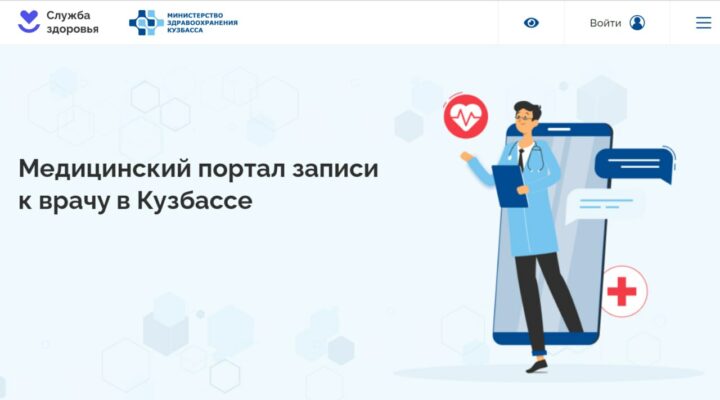 Служба здоровья

МИНИСТЕРСТВО ЗДРАВООХРАНЕНИЯ КУЗБАССА

Войти

Медицинский портал записи к врачу в Кузбассе